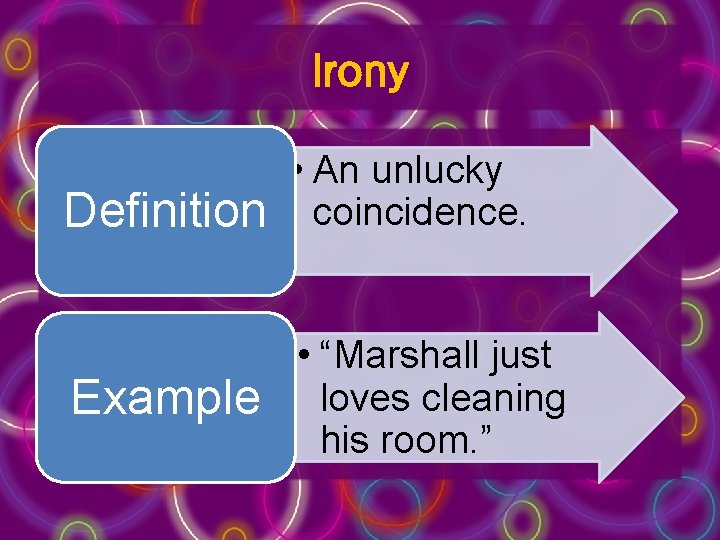 Irony

Definition

• An unlucky coincidence.

Example

• “Marshall just loves cleaning his room.”